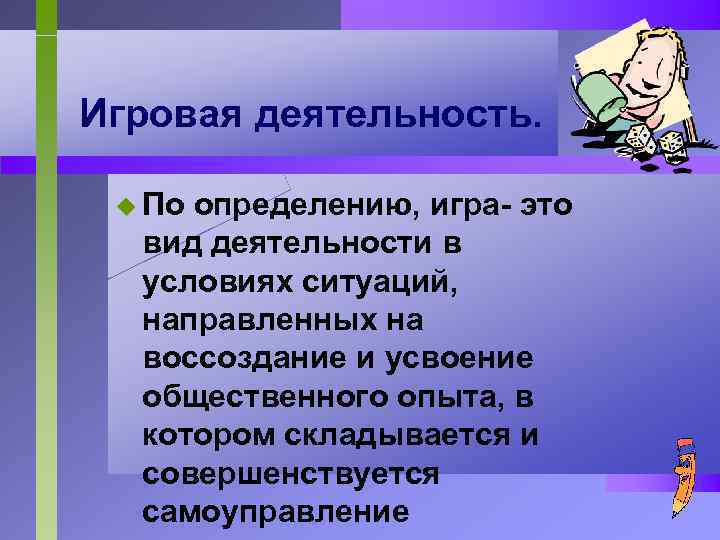 Игровая деятельность.

По определению, игра- это вид деятельности в условиях ситуаций, направленных на воссоздание и усвоение общественного опыта, в котором складывается и совершенствуется самоуправление